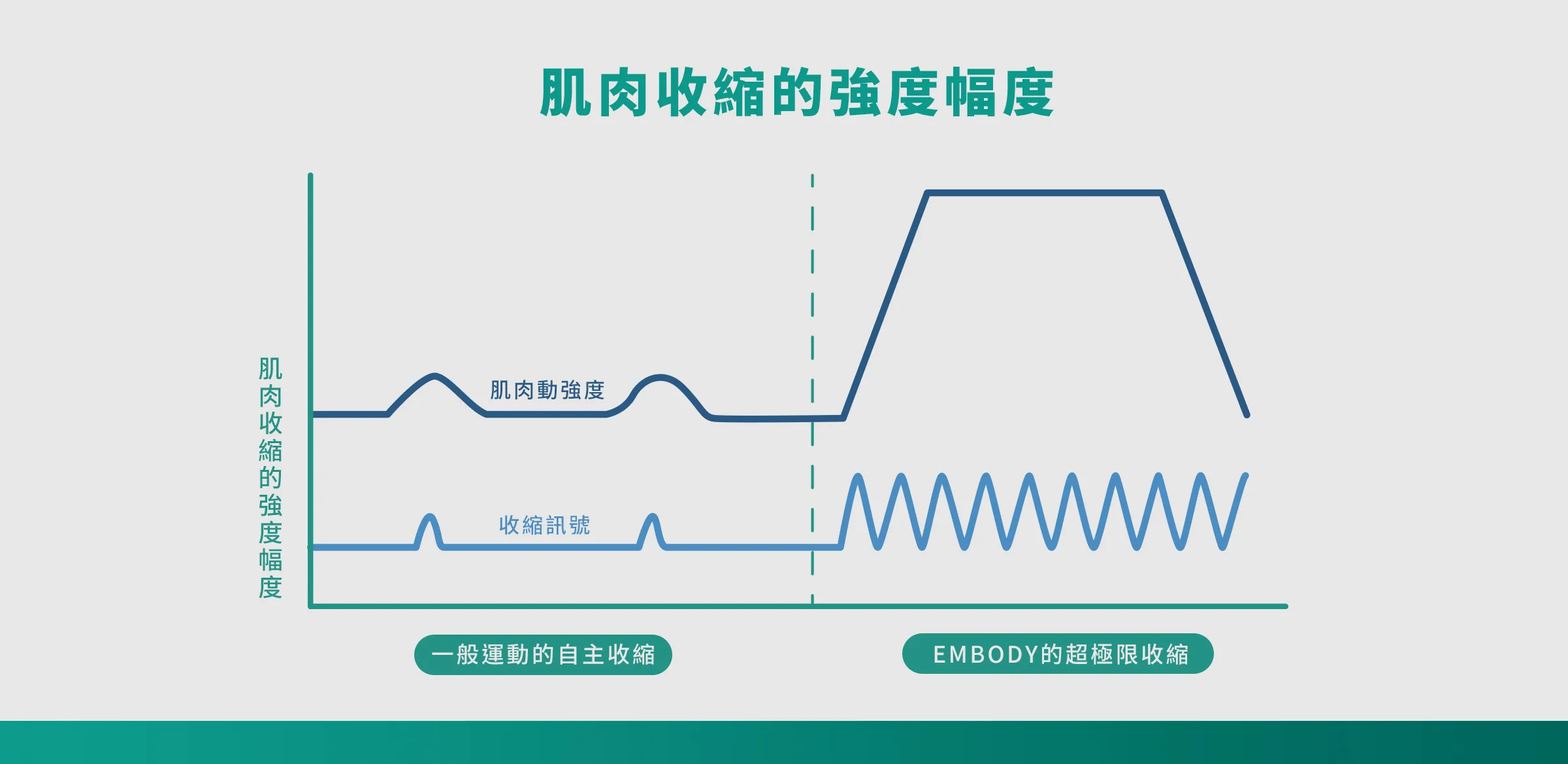 肌肉收縮的強度幅度

肌肉收縮的強度幅度

肌肉動強度

收縮訊號

一般運動的自主收縮

EMBODY的超極限收縮